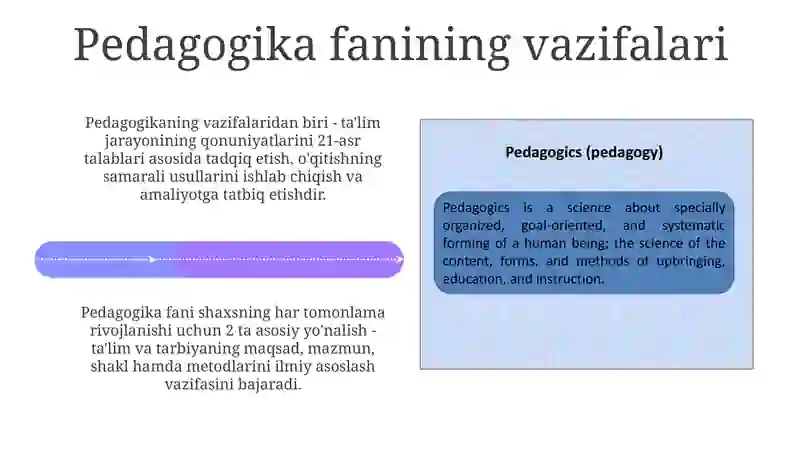 Pedagogika fanining vazifalari

Pedagogikaning vazifalaridan biri - ta'lim jarayonining qonuniyatlarini 21-asr talablari asosida tadqiq etish, o'qitishning samarali usullarini ishlab chiqish va amaliyotga tatbiq etishdir.

Pedagogika fani shaxsning har tomonlama rivojlanishi uchun 2 ta asosiy yo'nalish - ta'lim va tarbiyaning maqsad, mazmun, shakl hamda metodlarini ilmiy asoslash vazifasini bajaradi.

Pedagogics (pedagogy)

Pedagogics is a science about specially organized, goal-oriented, and systematic forming of a human being; the science of the content, forms, and methods of upbringing, education, and instruction.